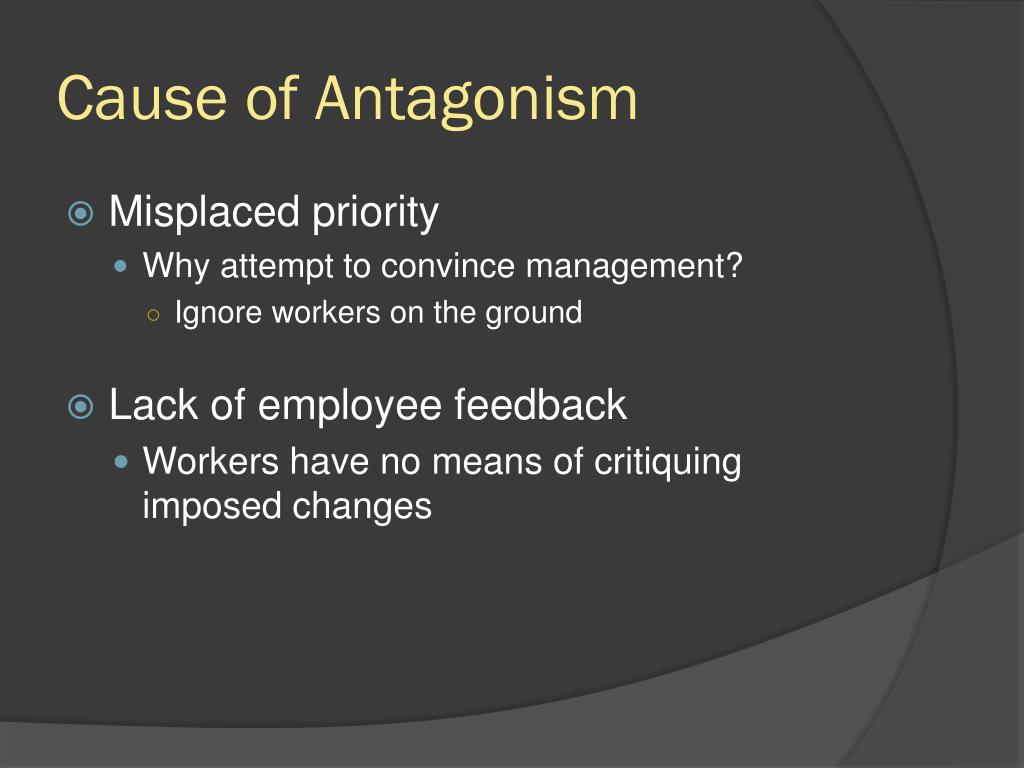 Cause of Antagonism

Misplaced priority

Why attempt to convince management?

Ignore workers on the ground

Lack of employee feedback

Workers have no means of critiquing imposed changes